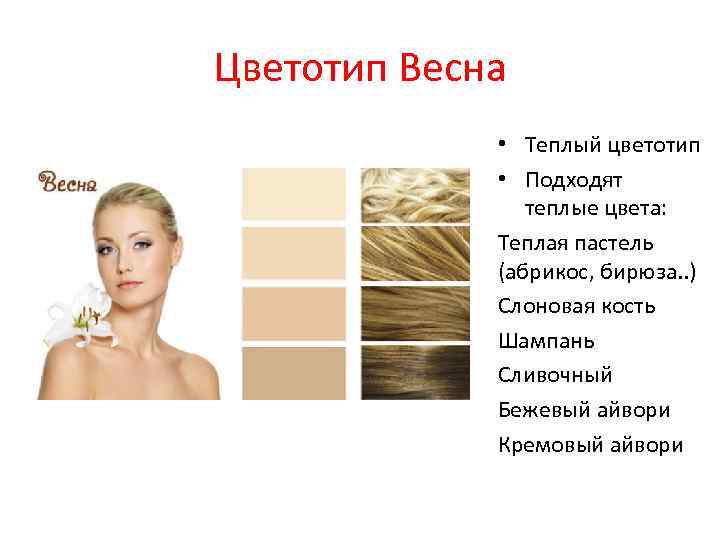 Цветотип Весна

Весна

• Теплый цветотип
• Подходят теплые цвета:

Теплая пастель (абрикос, бирюза..)
Слоновая кость
Шампань
Сливочный
Бежевый айвори
Кремовый айвори